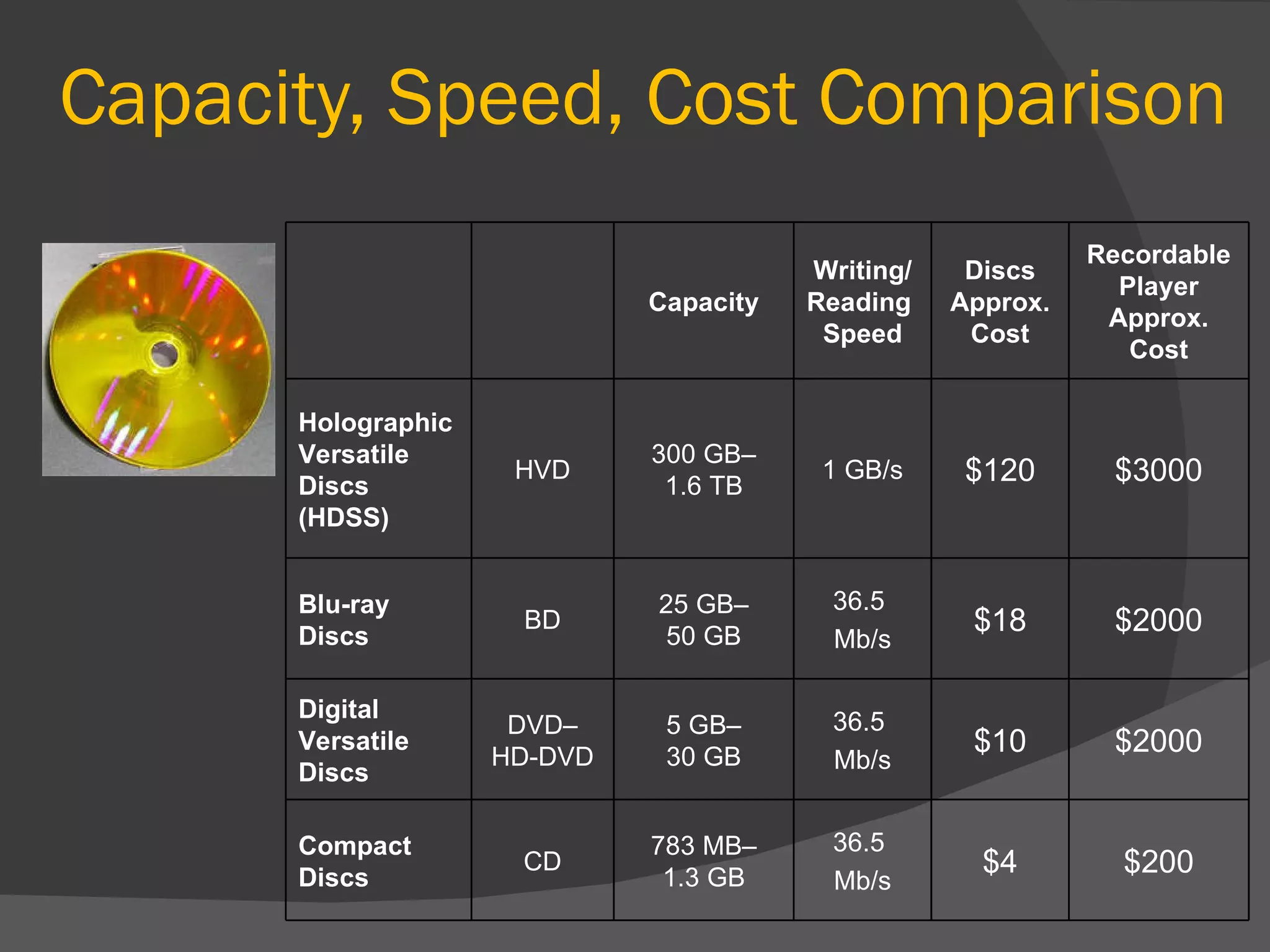 Capacity, Speed, Cost Comparison

| | | Capacity | Writing/ Reading Speed | Discs Approx. Cost | Recordable Player Approx. Cost |
|---|---|---|---|---|---|
| Holographic Versatile Discs (HDSS) | HVD | 300 GB– 1.6 TB | 1 GB/s | \$120 | \$3000 |
| Blu-ray Discs | BD | 25 GB– 50 GB | 36.5 Mb/s | \$18 | \$2000 |
| Digital Versatile Discs | DVD– HD-DVD | 5 GB– 30 GB | 36.5 Mb/s | \$10 | \$2000 |
| Compact Discs | CD | 783 MB– 1.3 GB | 36.5 Mb/s | \$4 | \$200 |